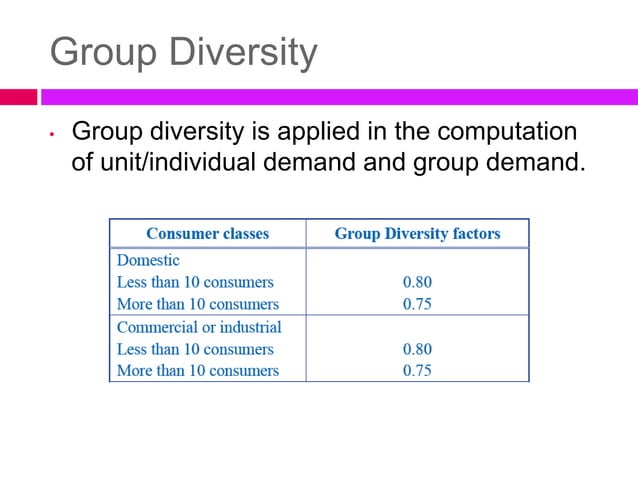 Group Diversity

• Group diversity is applied in the computation of unit/individual demand and group demand.

| Consumer classes | Group Diversity factors |
|---|---|
| Domestic | |
| Less than 10 consumers | 0.80 |
| More than 10 consumers | 0.75 |
| Commercial or industrial | |
| Less than 10 consumers | 0.80 |
| More than 10 consumers | 0.75 |